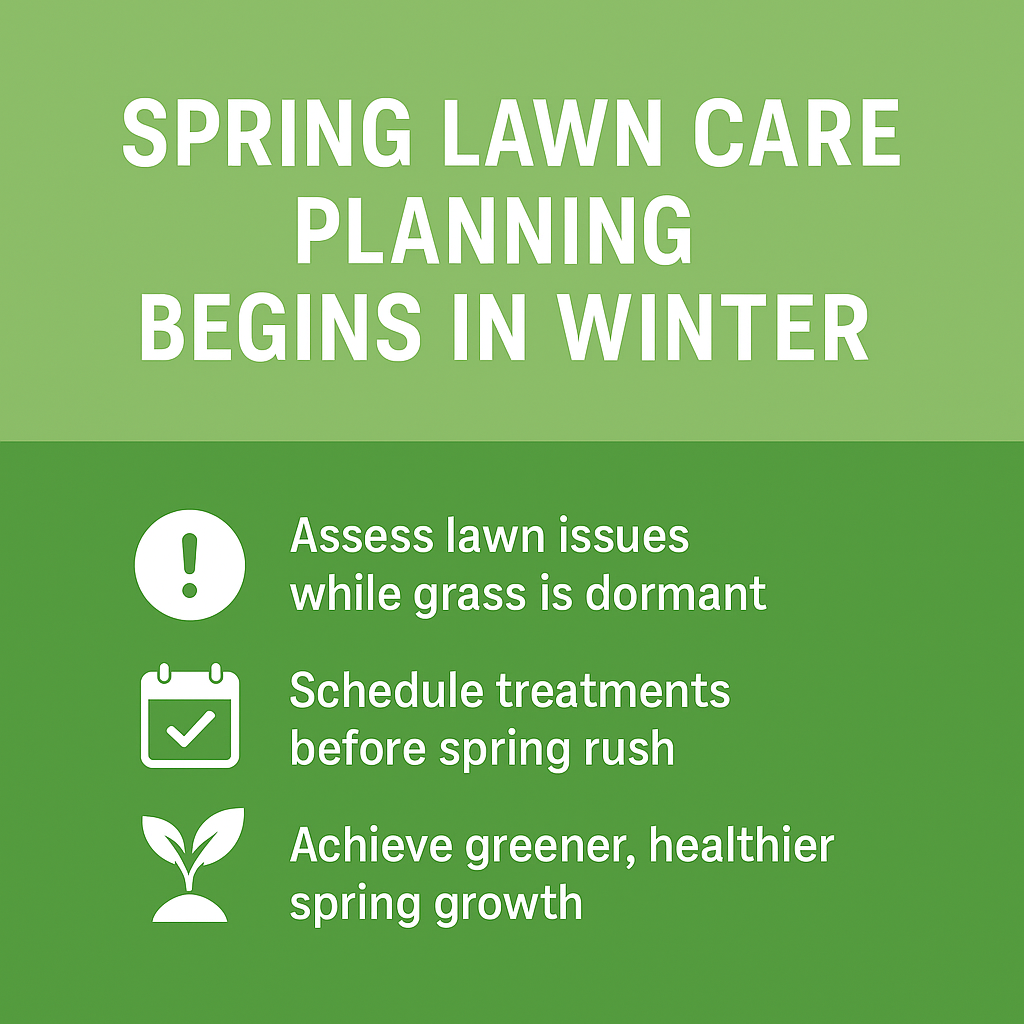 SPRING LAWN CARE PLANNING BEGINS IN WINTER

Assess lawn issues while grass is dormant

Schedule treatments before spring rush

Achieve greener, healthier spring growth